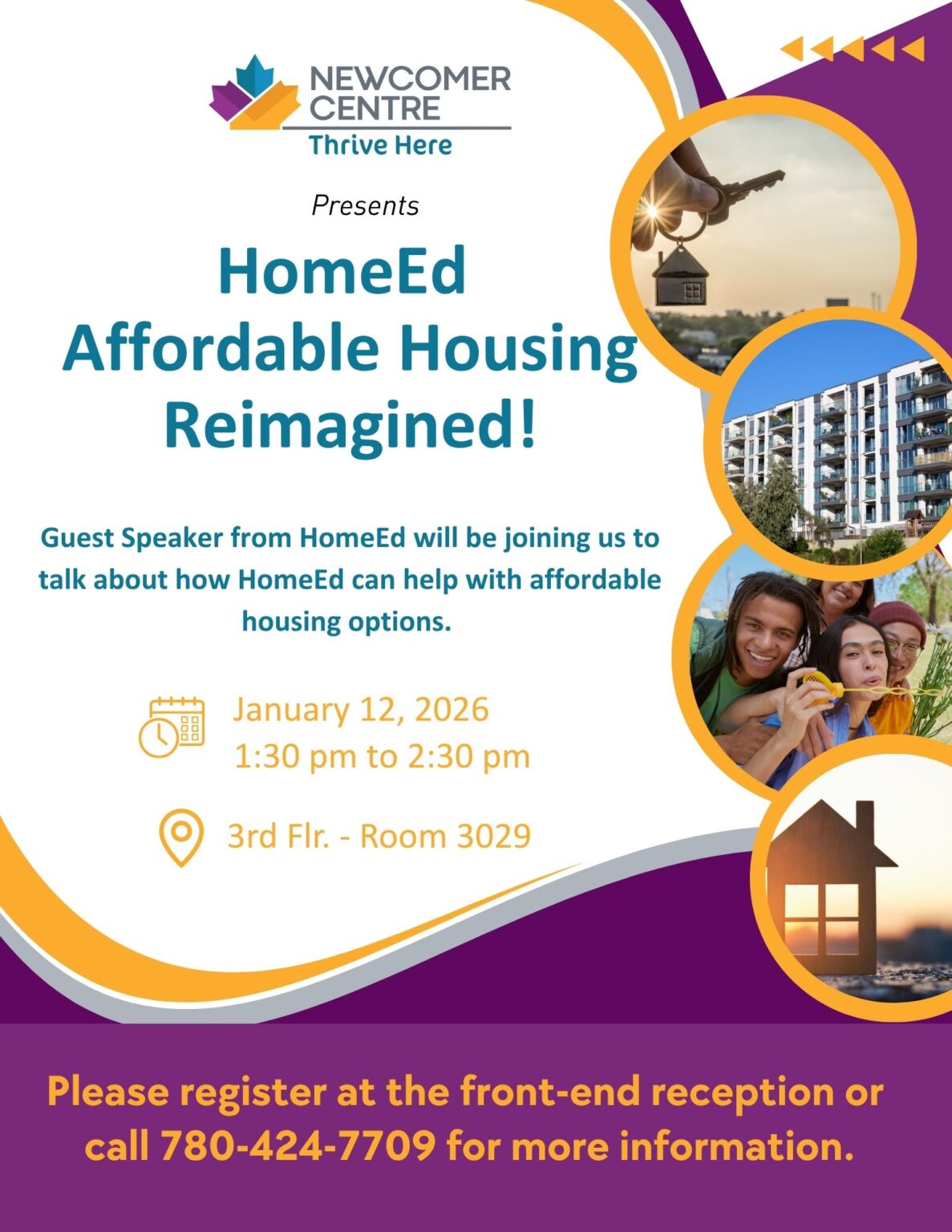 NEWCOMER CENTRE
Thrive Here

Presents

HomeEd
Affordable Housing
Reimagined!

Guest Speaker from HomeEd will be joining us to talk about how HomeEd can help with affordable housing options.

January 12, 2026
1:30 pm to 2:30 pm

3rd Flr. - Room 3029

Please register at the front-end reception or call 780-424-7709 for more information.